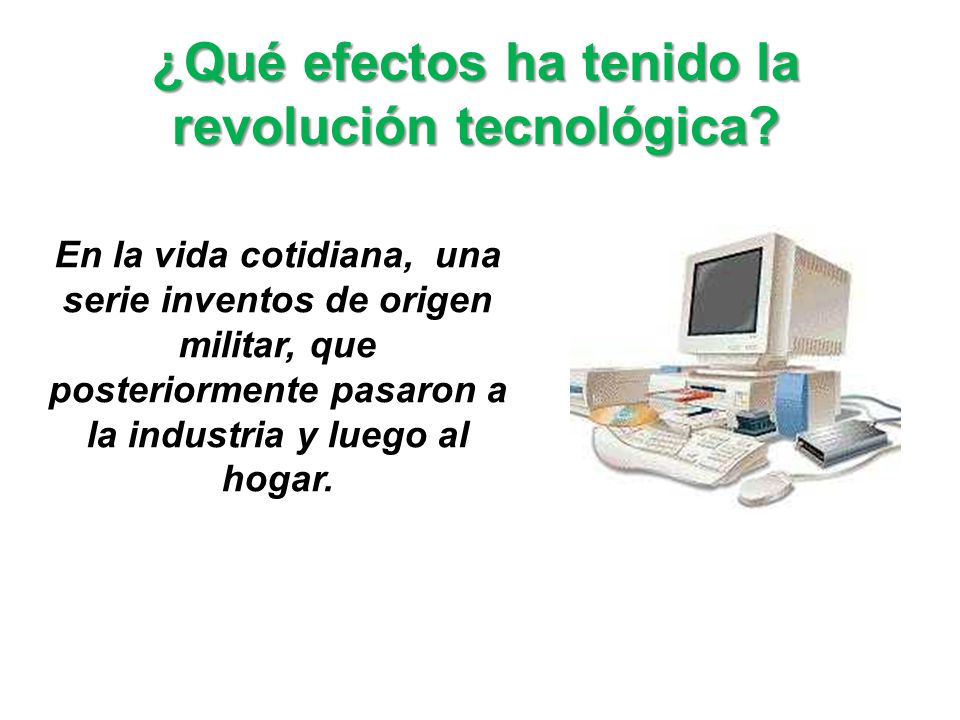 ¿Qué efectos ha tenido la revolución tecnológica?

En la vida cotidiana, una serie inventos de origen militar, que posteriormente pasaron a la industria y luego al hogar.